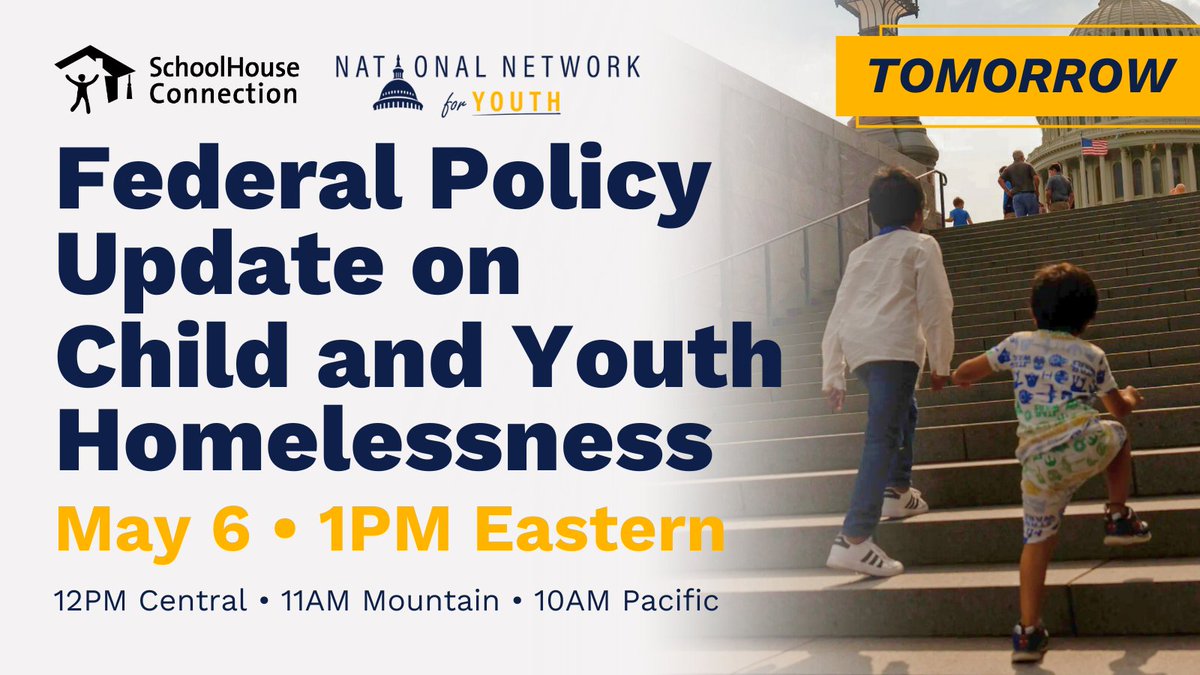 SchoolHouse Connection

NATIONAL NETWORK for YOUTH

TOMORROW

Federal Policy Update on Child and Youth Homelessness

May 6 • 1PM Eastern

12PM Central • 11AM Mountain • 10AM Pacific